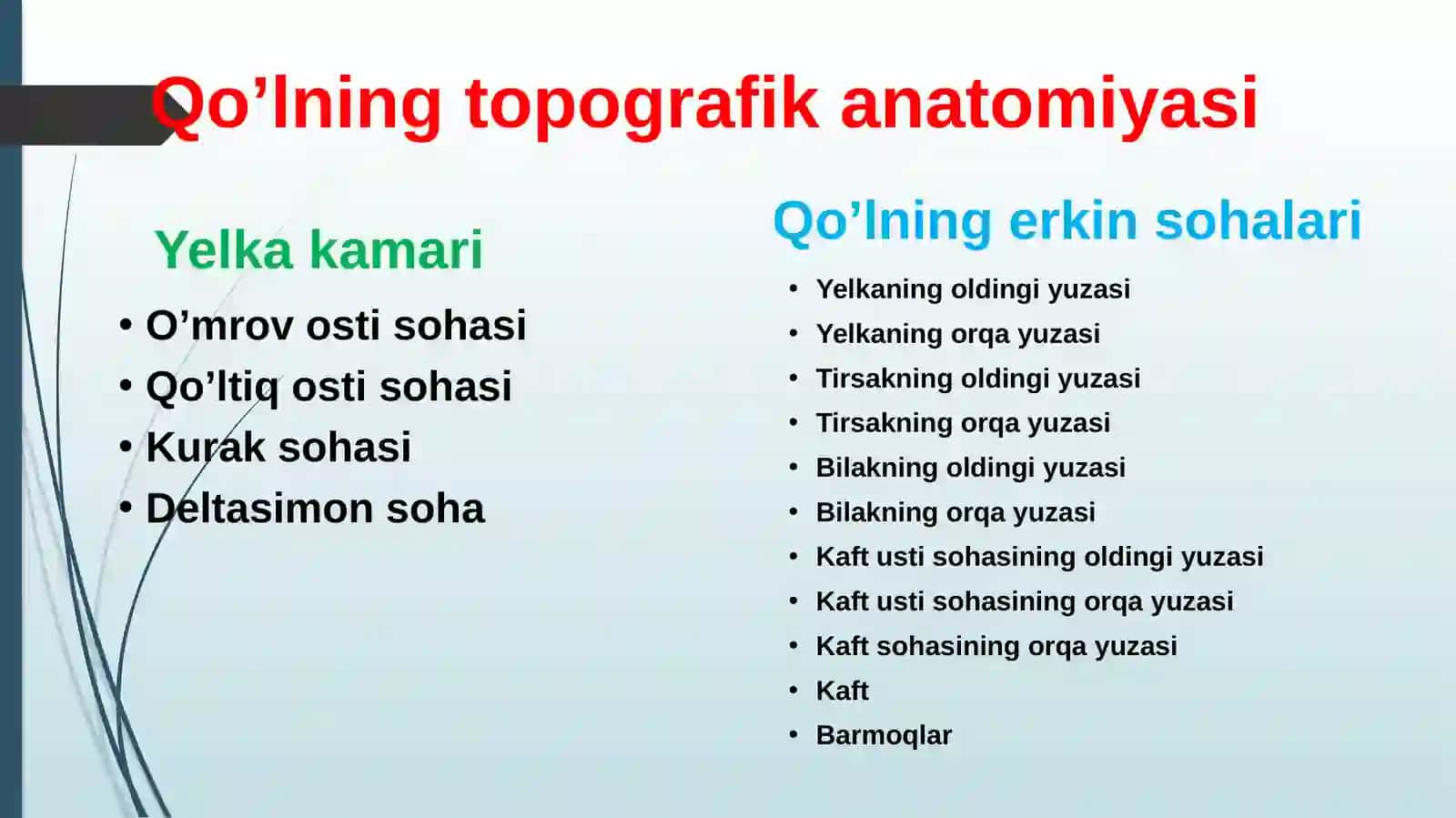 Qo’lning topografik anatomiyasi

Yelka kamari

• O’mrov osti sohasi
• Qo’ltiq osti sohasi
• Kurak sohasi
• Deltasimon soha

Qo’lning erkin sohalari

• Yelkaning oldingi yuzasi
• Yelkaning orqa yuzasi
• Tirsakning oldingi yuzasi
• Tirsakning orqa yuzasi
• Bilakning oldingi yuzasi
• Bilakning orqa yuzasi
• Kaft usti sohasining oldingi yuzasi
• Kaft usti sohasining orqa yuzasi
• Kaft sohasining orqa yuzasi
• Kaft
• Barmoqlar